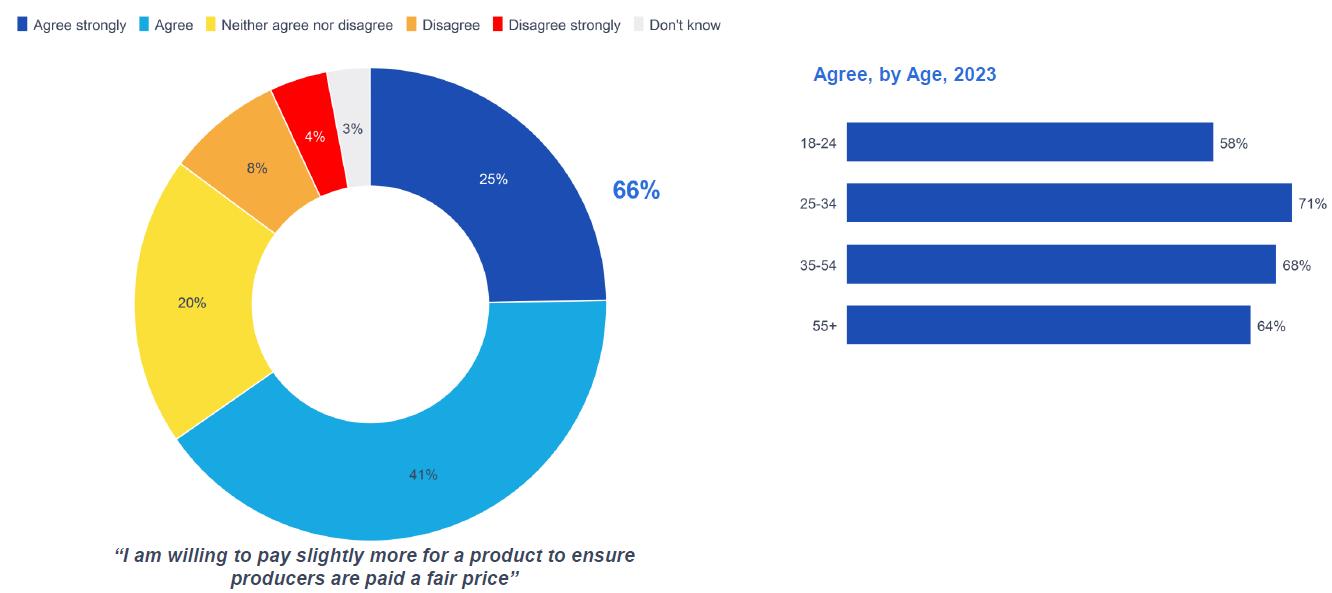 Agree strongly Agree Neither agree nor disagree Disagree Disagree strongly Don't know

25%
41%
20%
8%
4%
3%

66%

"I am willing to pay slightly more for a product to ensure producers are paid a fair price"

Agree, by Age, 2023

18-24 58%
25-34 71%
35-54 68%
55+ 64%